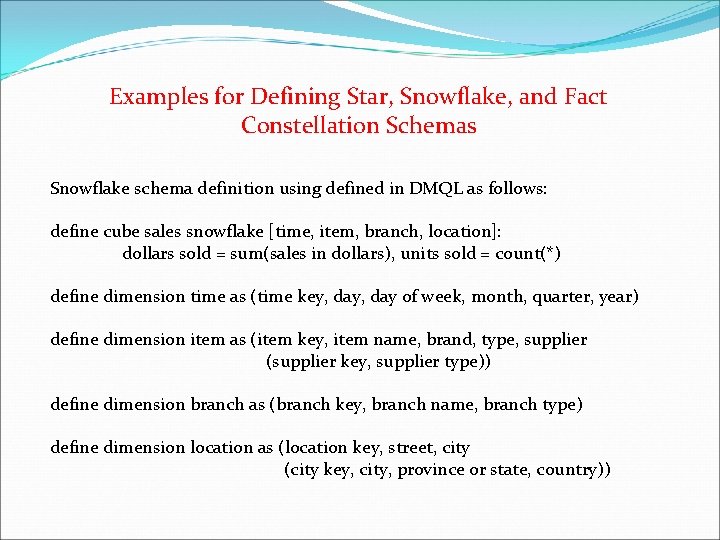 Examples for Defining Star, Snowflake, and Fact Constellation Schemas

Snowflake schema definition using defined in DMQL as follows:

define cube sales snowflake [time, item, branch, location]:
dollars sold = sum(sales in dollars), units sold = count(*)

define dimension time as (time key, day, day of week, month, quarter, year)

define dimension item as (item key, item name, brand, type, supplier
(supplier key, supplier type))

define dimension branch as (branch key, branch name, branch type)

define dimension location as (location key, street, city
(city key, city, province or state, country))